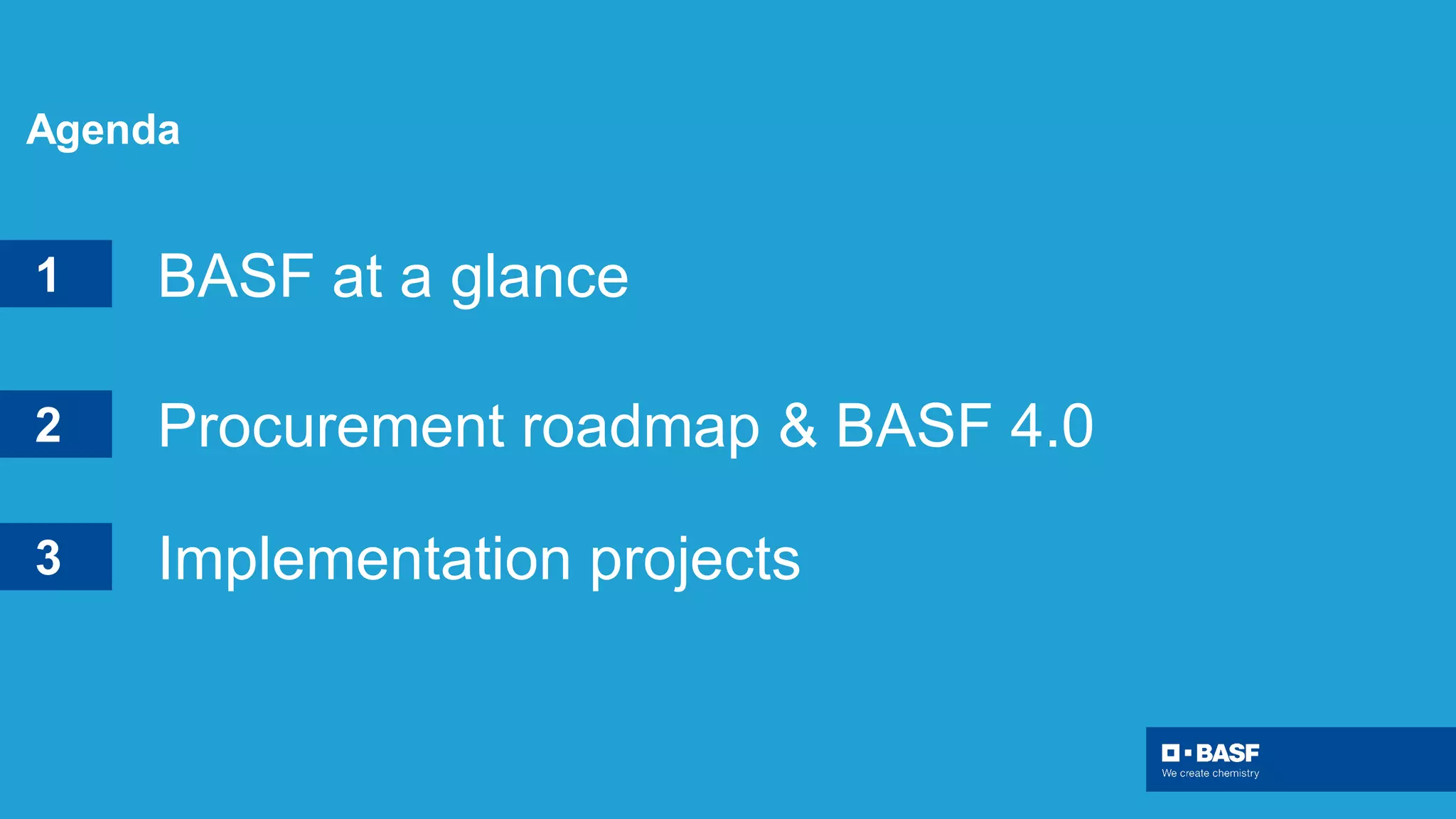 Agenda

1 BASF at a glance

2 Procurement roadmap & BASF 4.0

3 Implementation projects

BASF
We create chemistry